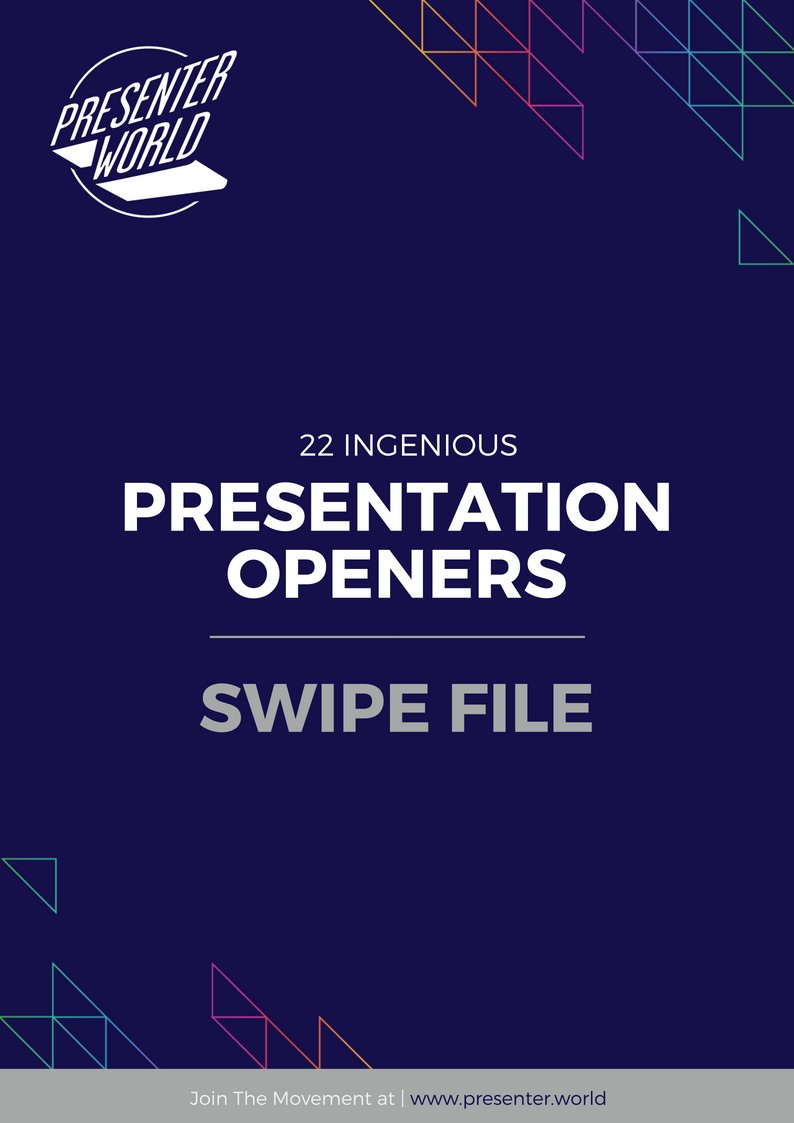 PRESENTER WORLD

22 INGENIOUS

PRESENTATION OPENERS

SWIPE FILE

Join The Movement at | www.presenter.world